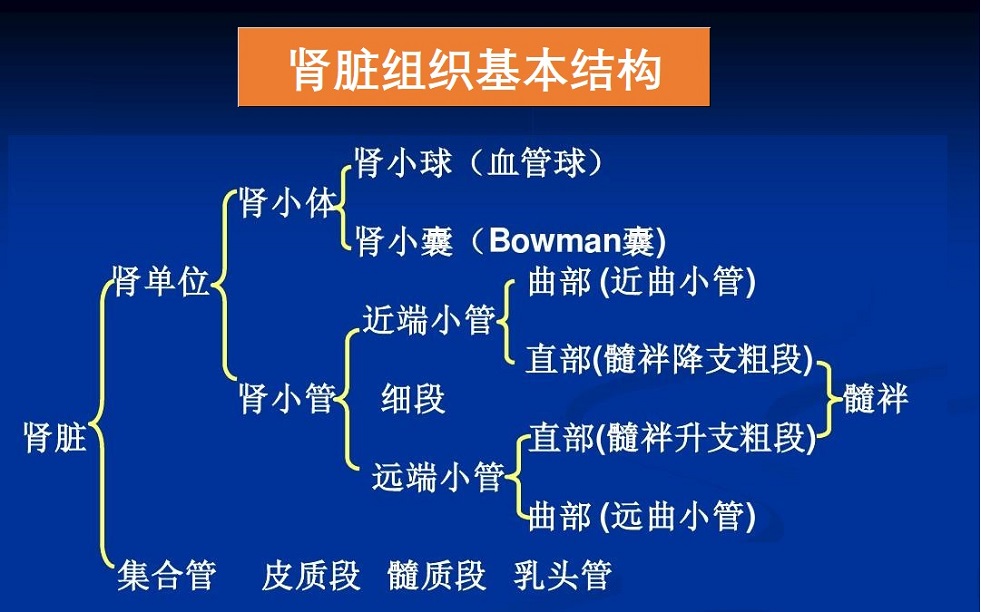 肾脏组织基本结构

肾脏
肾单位
肾小体
肾小球（血管球）
肾小囊（Bowman囊)
肾小管
近端小管
曲部 (近曲小管)
直部(髓袢降支粗段)
细段
远端小管
直部(髓袢升支粗段)
曲部 (远曲小管)
髓袢
集合管　皮质段　髓质段　乳头管